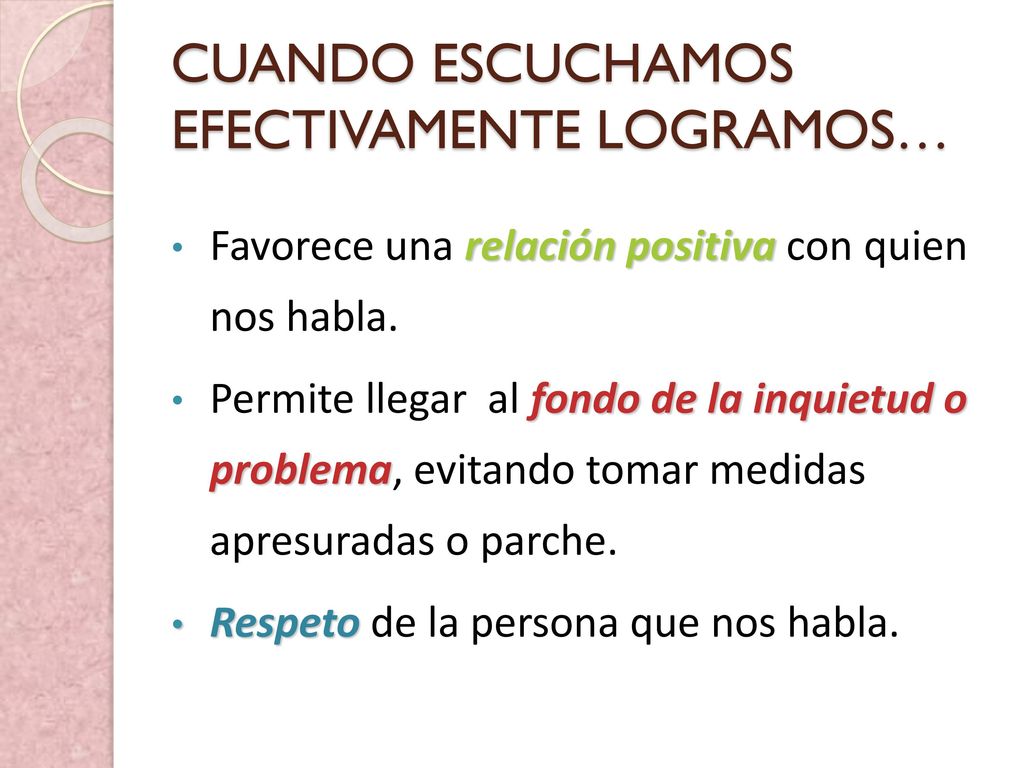 CUANDO ESCUCHAMOS EFECTIVAMENTE LOGRAMOS…

• Favorece una relación positiva con quien nos habla.

• Permite llegar  al fondo de la inquietud o problema, evitando tomar medidas apresuradas o parche.

• Respeto de la persona que nos habla.